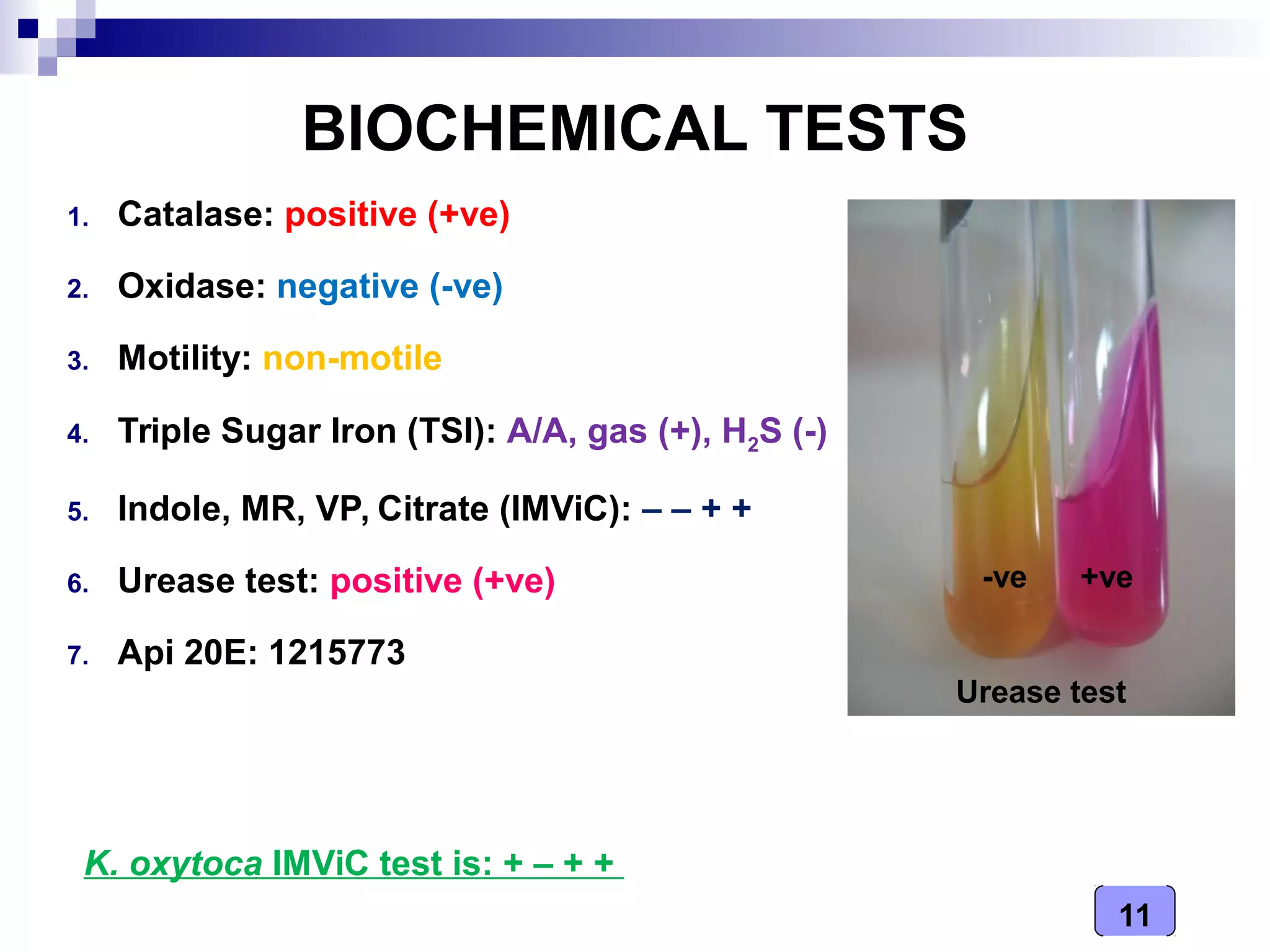 BIOCHEMICAL TESTS

1. Catalase: positive (+ve)

2. Oxidase: negative (-ve)

3. Motility: non-motile

4. Triple Sugar Iron (TSI): A/A, gas (+), $H_2S$ (-)

5. Indole, MR, VP, Citrate (IMViC): – – + +

6. Urease test: positive (+ve)

7. Api 20E: 1215773

-ve +ve

Urease test

K. oxytoca IMViC test is: + – + +

11